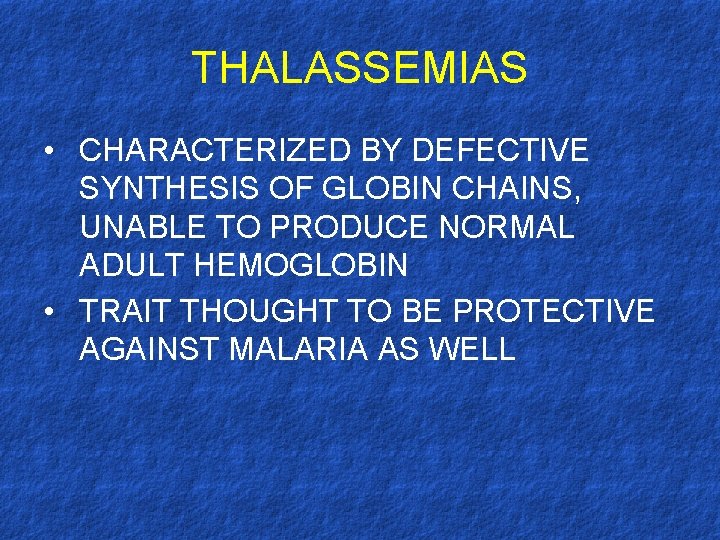 THALASSEMIAS

• CHARACTERIZED BY DEFECTIVE SYNTHESIS OF GLOBIN CHAINS, UNABLE TO PRODUCE NORMAL ADULT HEMOGLOBIN
• TRAIT THOUGHT TO BE PROTECTIVE AGAINST MALARIA AS WELL